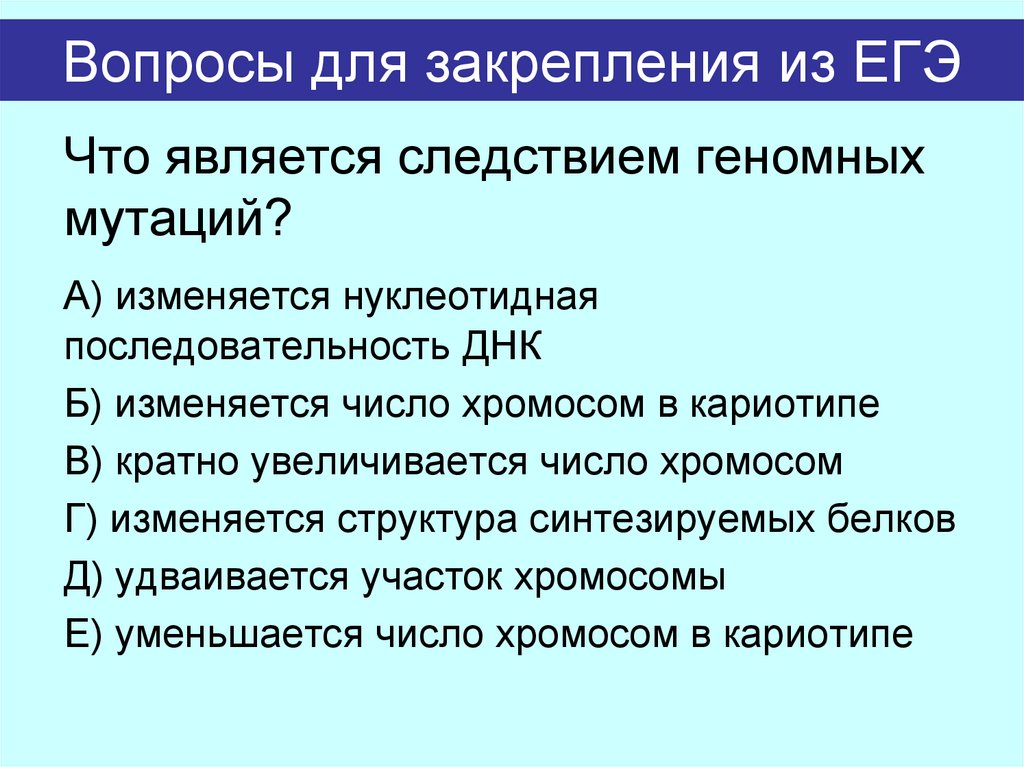 Вопросы для закрепления из ЕГЭ

Что является следствием геномных мутаций?

А) изменяется нуклеотидная последовательность ДНК

Б) изменяется число хромосом в кариотипе

В) кратно увеличивается число хромосом

Г) изменяется структура синтезируемых белков

Д) удваивается участок хромосомы

Е) уменьшается число хромосом в кариотипе